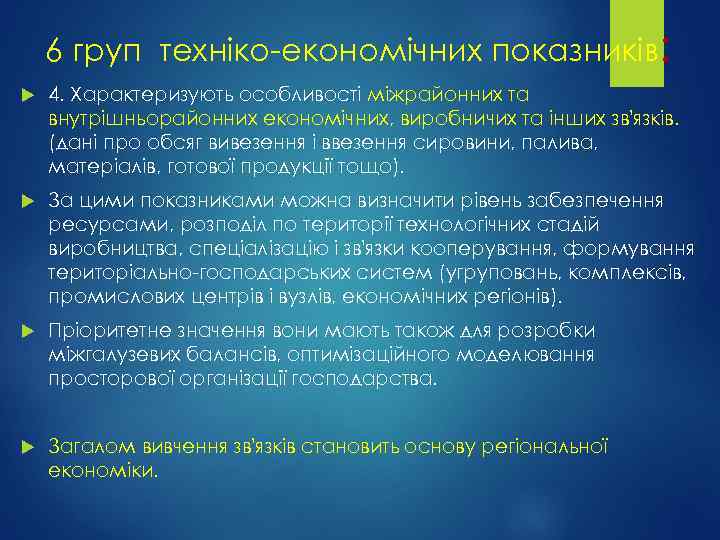 6 груп техніко-економічних показників:

4. Характеризують особливості міжрайонних та внутрішньорайонних економічних, виробничих та інших зв'язків. (дані про обсяг вивезення і ввезення сировини, палива, матеріалів, готової продукції тощо).

За цими показниками можна визначити рівень забезпечення ресурсами, розподіл по території технологічних стадій виробництва, спеціалізацію і зв'язки кооперування, формування територіально-господарських систем (угруповань, комплексів, промислових центрів і вузлів, економічних регіонів).

Пріоритетне значення вони мають також для розробки міжгалузевих балансів, оптимізаційного моделювання просторової організації господарства.

Загалом вивчення зв'язків становить основу регіональної економіки.